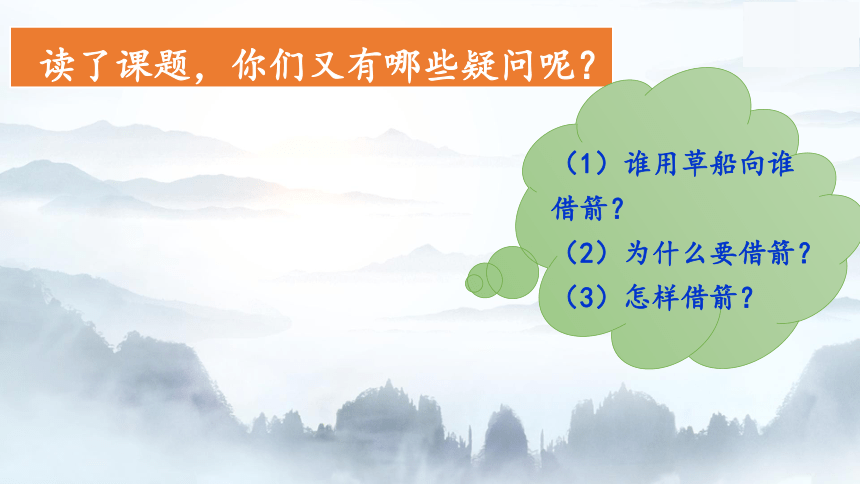 读了课题，你们又有哪些疑问呢？

（1）谁用草船向谁借箭？

（2）为什么要借箭？

（3）怎样借箭？